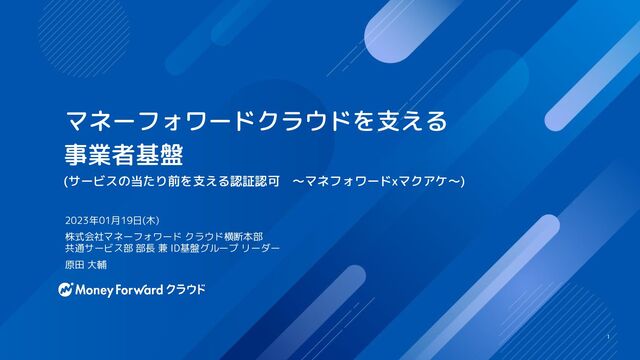 マネーフォワードクラウドを支える
事業者基盤
(サービスの当たり前を支える認証認可　〜マネフォワードxマクアケ〜)

2023年01月19日(木)
株式会社マネーフォワード クラウド横断本部
共通サービス部 部長 兼 ID基盤グループ リーダー
原田 大輔

Money Forward クラウド

1